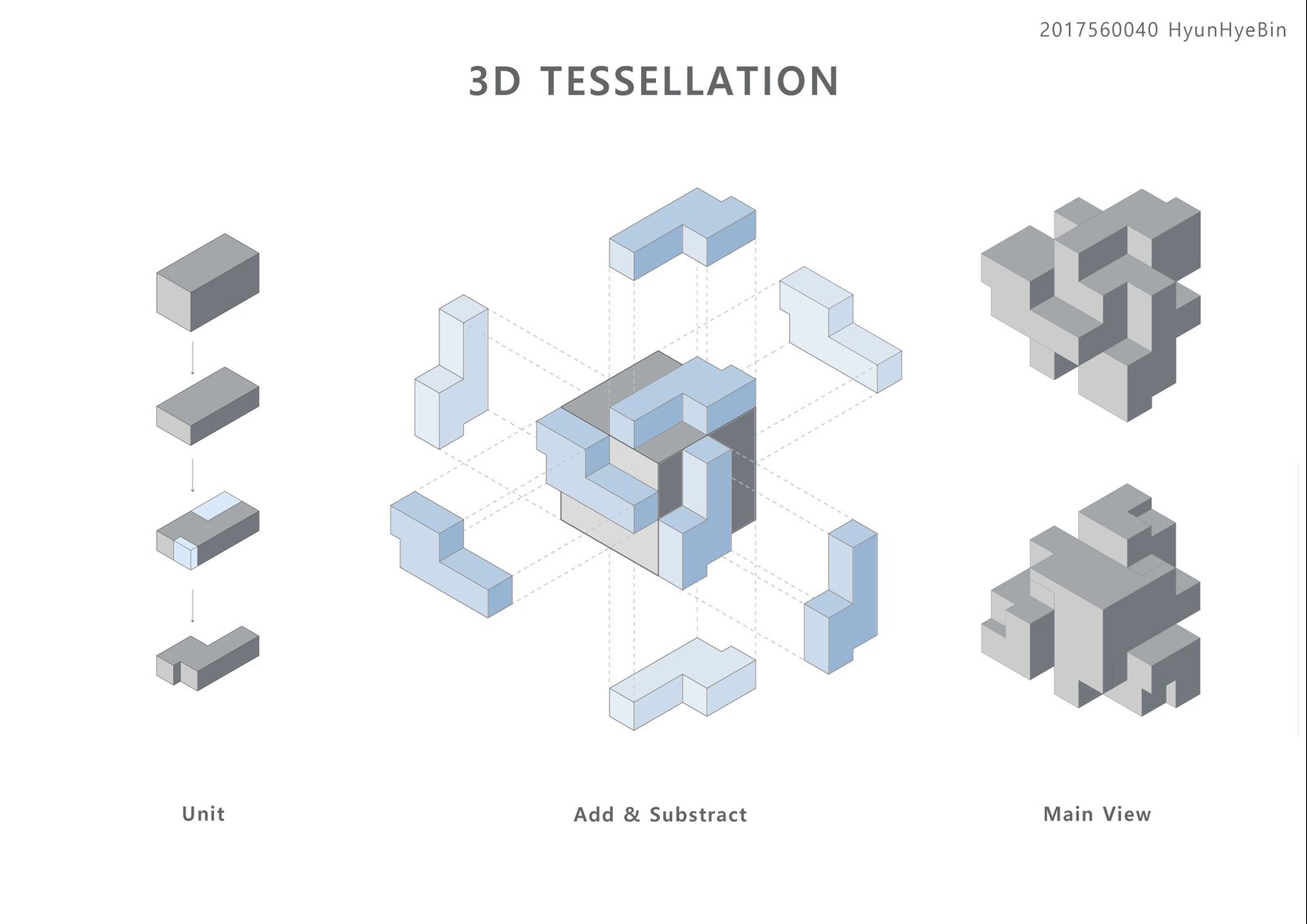 2017560040 HyunHyeBin

3D TESSELLATION

Unit

Add & Substract

Main View